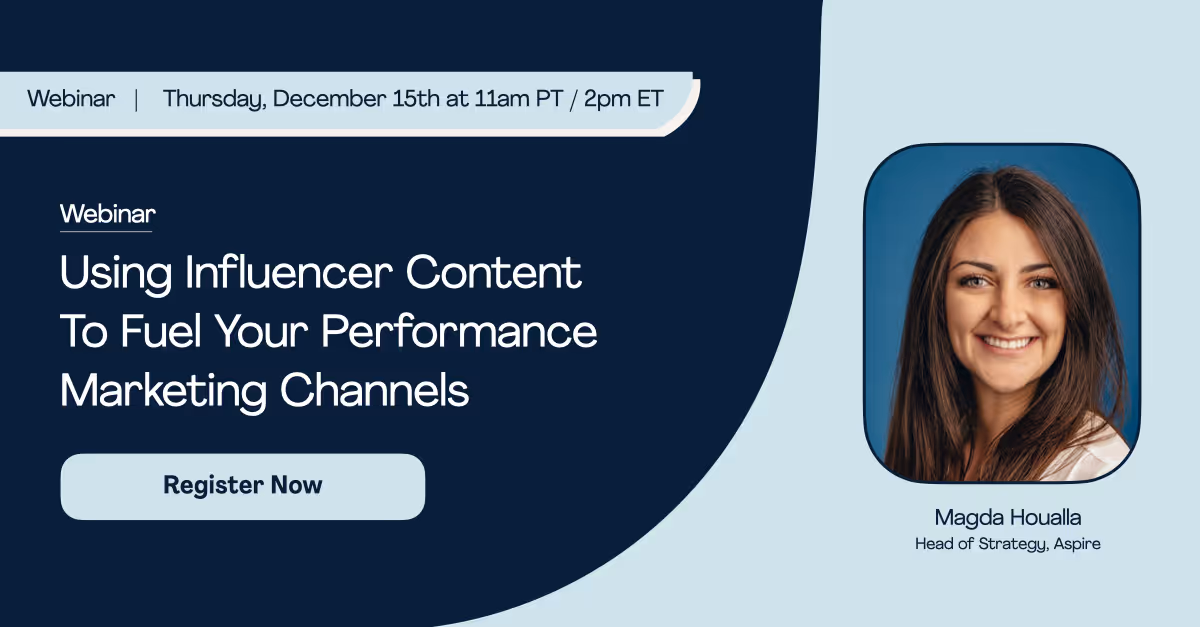 Webinar | Thursday, December 15th at 11am PT / 2pm ET

Webinar

Using Influencer Content To Fuel Your Performance Marketing Channels

Register Now

Magda Houalla
Head of Strategy, Aspire